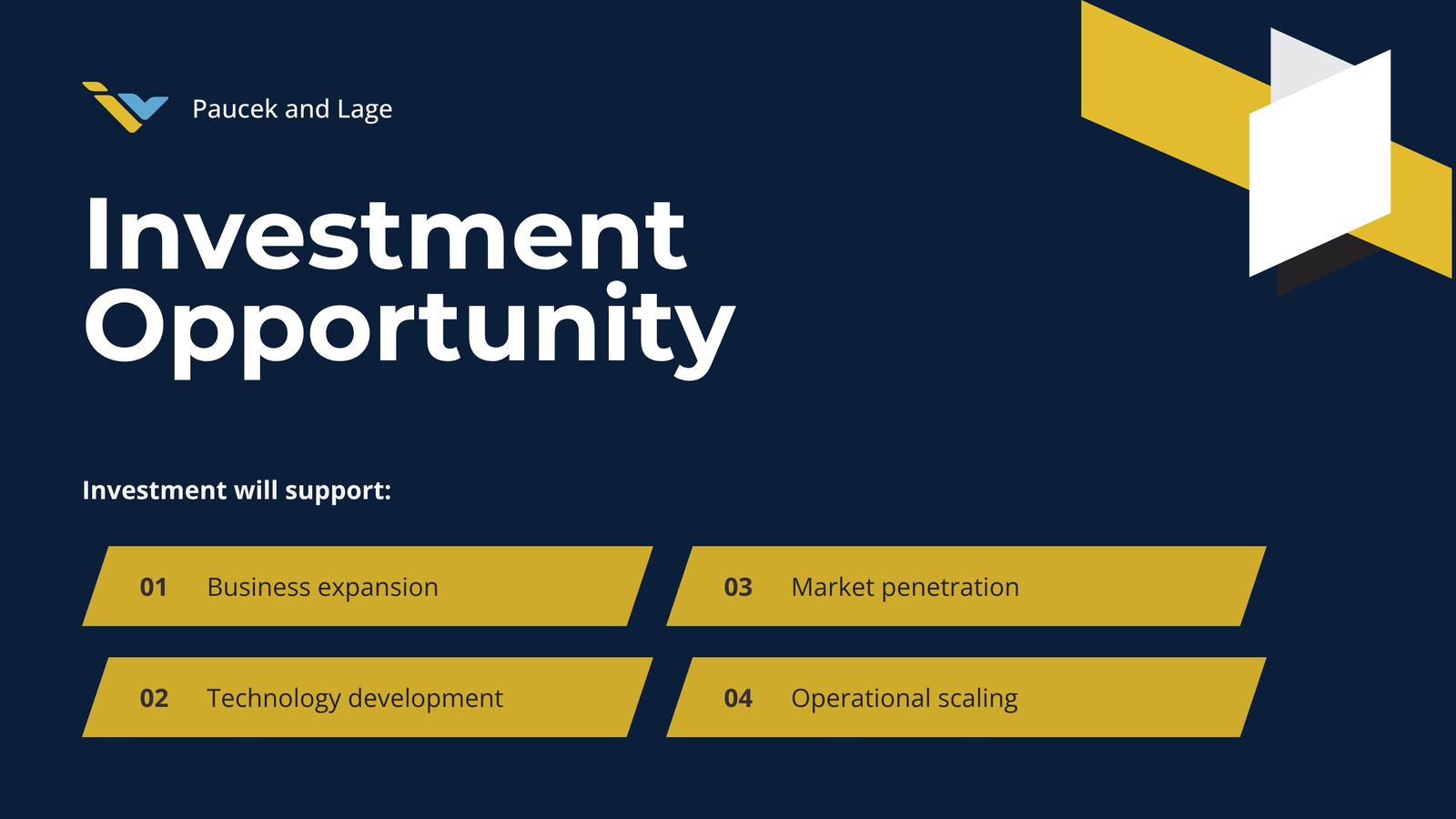 Paucek and Lage

Investment Opportunity

Investment will support:

01 Business expansion

02 Technology development

03 Market penetration

04 Operational scaling